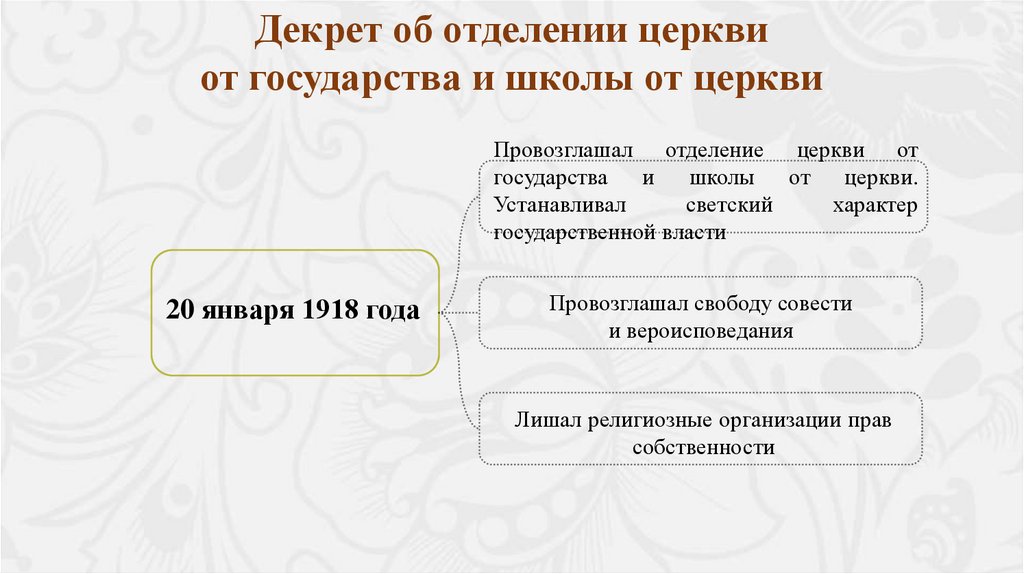 Декрет об отделении церкви от государства и школы от церкви

20 января 1918 года

Провозглашал отделение церкви от государства и школы от церкви. Устанавливал светский характер государственной власти

Провозглашал свободу совести и вероисповедания

Лишал религиозные организации прав собственности